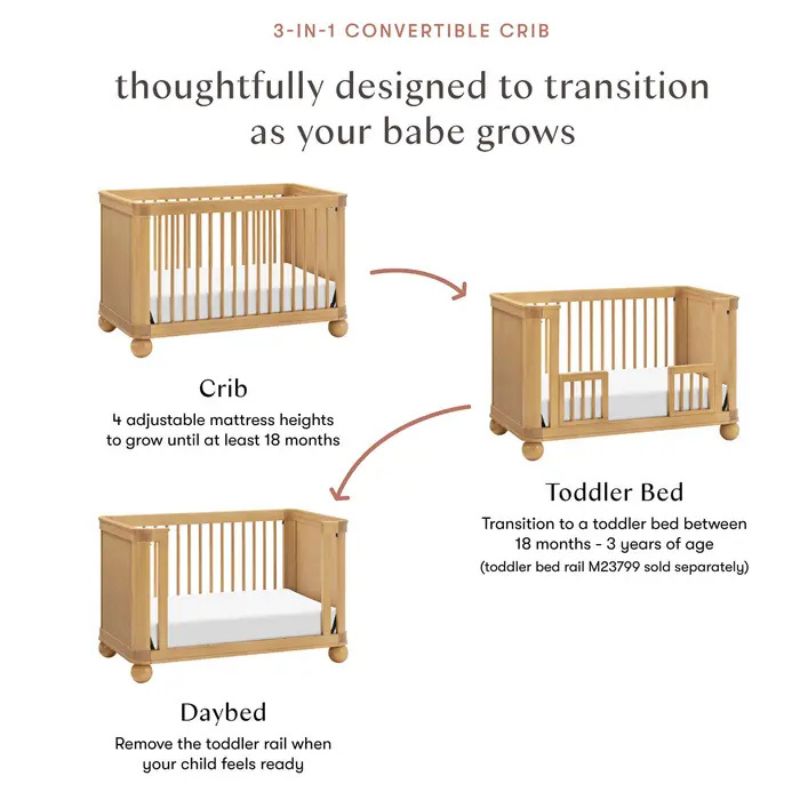 3-IN-1 CONVERTIBLE CRIB

thoughtfully designed to transition as your babe grows

Crib
4 adjustable mattress heights to grow until at least 18 months

Toddler Bed
Transition to a toddler bed between 18 months - 3 years of age
(toddler bed rail M23799 sold separately)

Daybed
Remove the toddler rail when your child feels ready